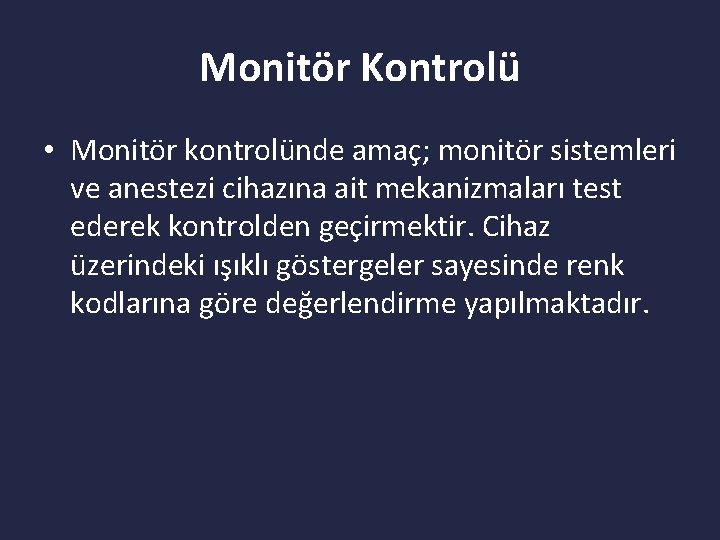 Monitör Kontrolü

• Monitör kontrolünde amaç; monitör sistemleri ve anestezi cihazına ait mekanizmaları test ederek kontrolden geçirmektir. Cihaz üzerindeki ışıklı göstergeler sayesinde renk kodlarına göre değerlendirme yapılmaktadır.